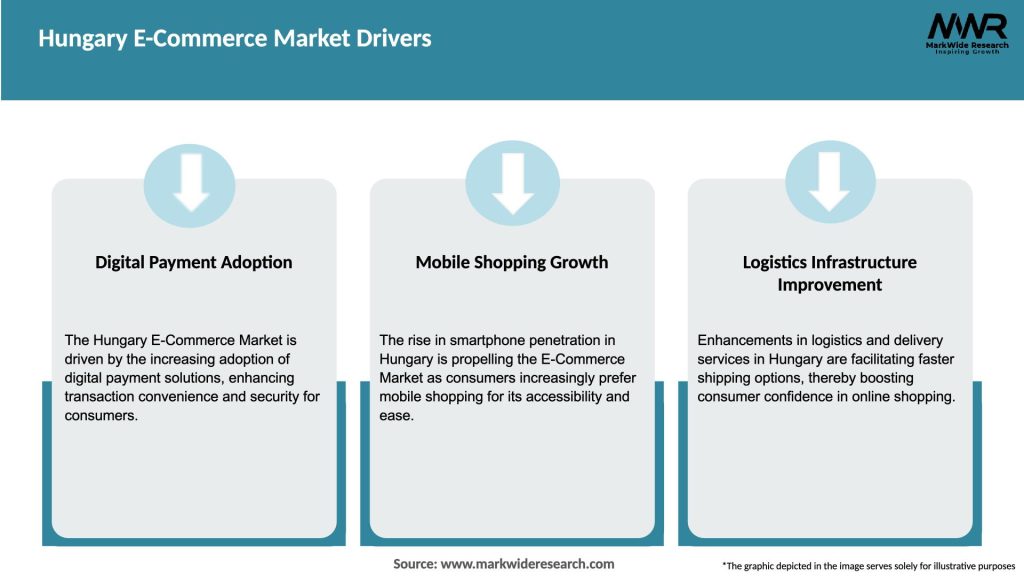 Hungary E-Commerce Market Drivers

MWR
MarkWide Research
Inspiring Growth

Digital Payment Adoption

The Hungary E-Commerce Market is driven by the increasing adoption of digital payment solutions, enhancing transaction convenience and security for consumers.

Mobile Shopping Growth

The rise in smartphone penetration in Hungary is propelling the E-Commerce Market as consumers increasingly prefer mobile shopping for its accessibility and ease.

Logistics Infrastructure Improvement

Enhancements in logistics and delivery services in Hungary are facilitating faster shipping options, thereby boosting consumer confidence in online shopping.

Source: www.markwideresearch.com

*The graphic depicted in the image serves solely for illustrative purposes